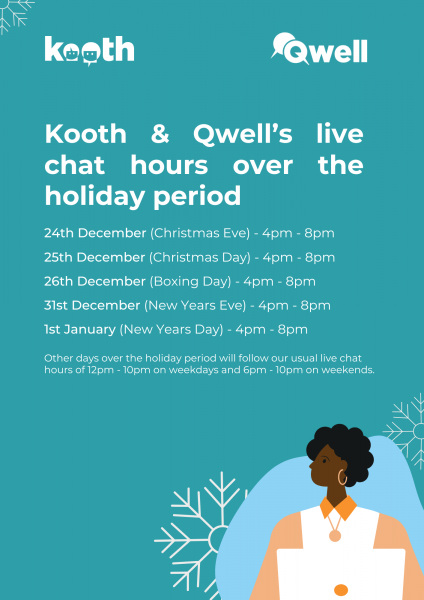 kooth

Qwell

Kooth & Qwell's live chat hours over the holiday period

24th December (Christmas Eve) - 4pm - 8pm

25th December (Christmas Day) - 4pm - 8pm

26th December (Boxing Day) - 4pm - 8pm

31st December (New Years Eve) - 4pm - 8pm

1st January (New Years Day) - 4pm - 8pm

Other days over the holiday period will follow our usual live chat hours of 12pm - 10pm on weekdays and 6pm - 10pm on weekends.